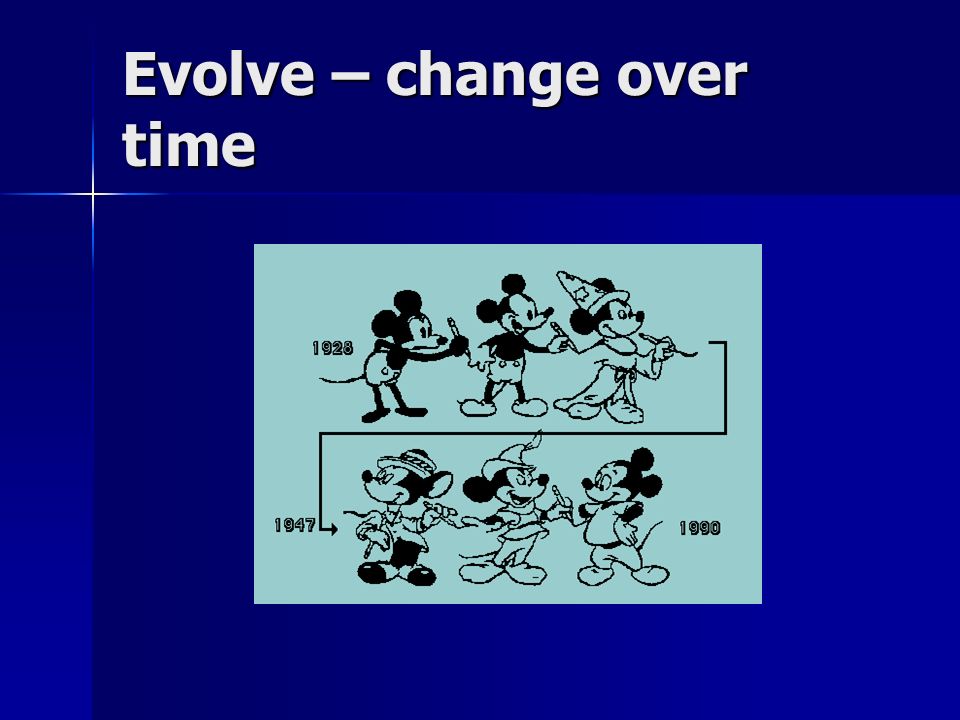 Evolve – change over time

1928

1947

1990